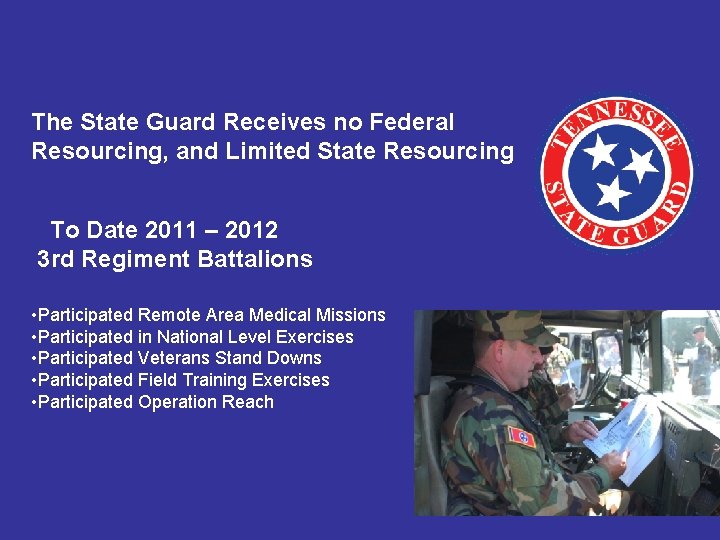 The State Guard Receives no Federal Resourcing, and Limited State Resourcing

TENNESSEE STATE GUARD

To Date 2011 – 2012
3rd Regiment Battalions

•Participated Remote Area Medical Missions
•Participated in National Level Exercises
•Participated Veterans Stand Downs
•Participated Field Training Exercises
•Participated Operation Reach